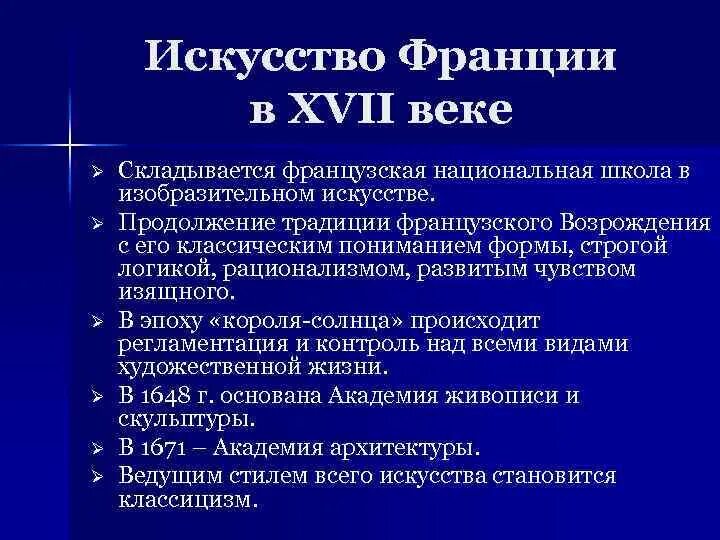 Искусство Франции в XVII веке

➢ Складывается французская национальная школа в изобразительном искусстве.
➢ Продолжение традиции французского Возрождения с его классическим пониманием формы, строгой логикой, рационализмом, развитым чувством изящного.
➢ В эпоху «короля-солнца» происходит регламентация и контроль над всеми видами художественной жизни.
➢ В 1648 г. основана Академия живописи и скульптуры.
➢ В 1671 – Академия архитектуры.
➢ Ведущим стилем всего искусства становится классицизм.